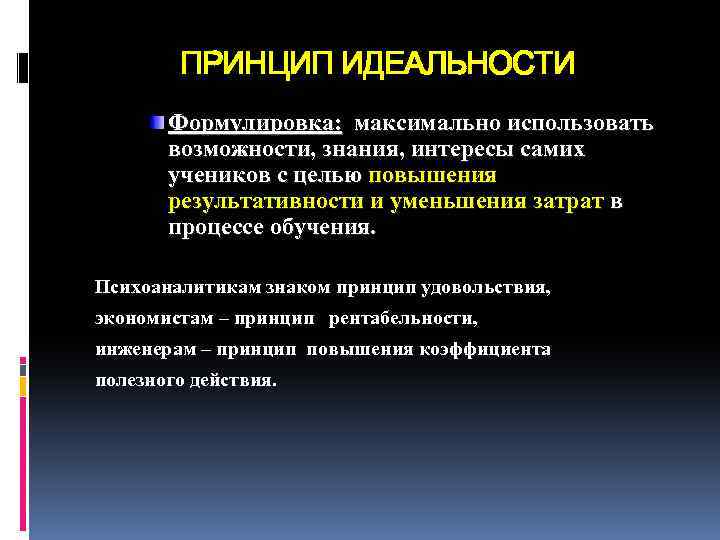 ПРИНЦИП ИДЕАЛЬНОСТИ

Формулировка: максимально использовать возможности, знания, интересы самих учеников с целью повышения результативности и уменьшения затрат в процессе обучения.

Психоаналитикам знаком принцип удовольствия, экономистам – принцип рентабельности, инженерам – принцип повышения коэффициента полезного действия.